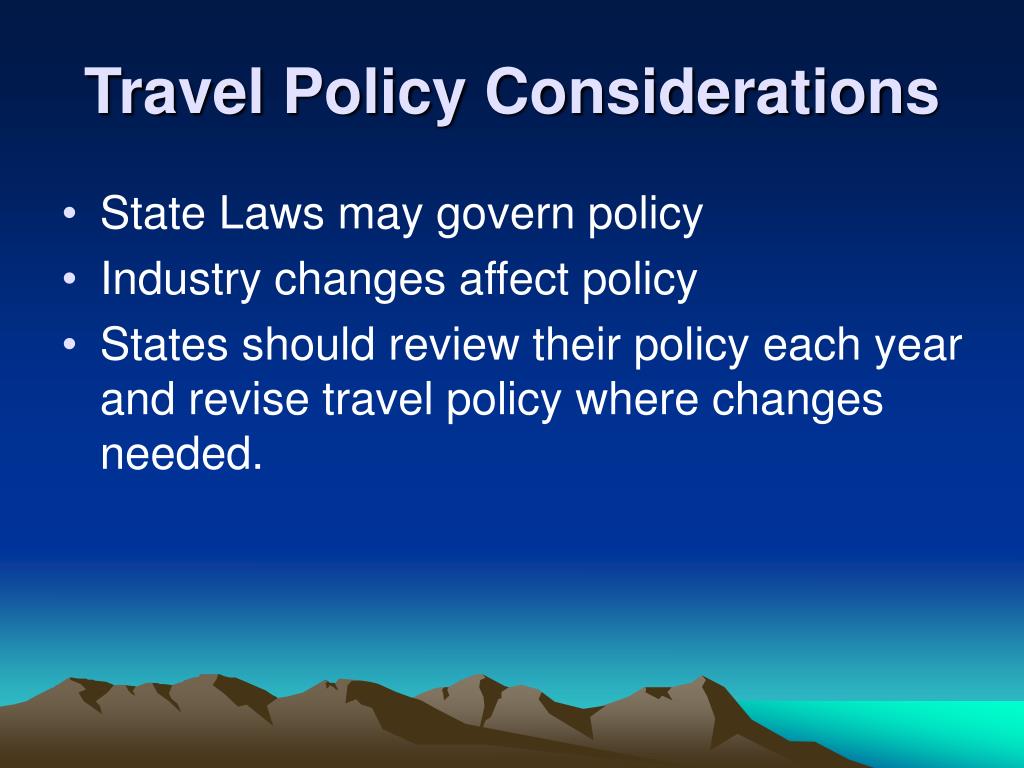 Travel Policy Considerations

• State Laws may govern policy
• Industry changes affect policy
• States should review their policy each year and revise travel policy where changes needed.